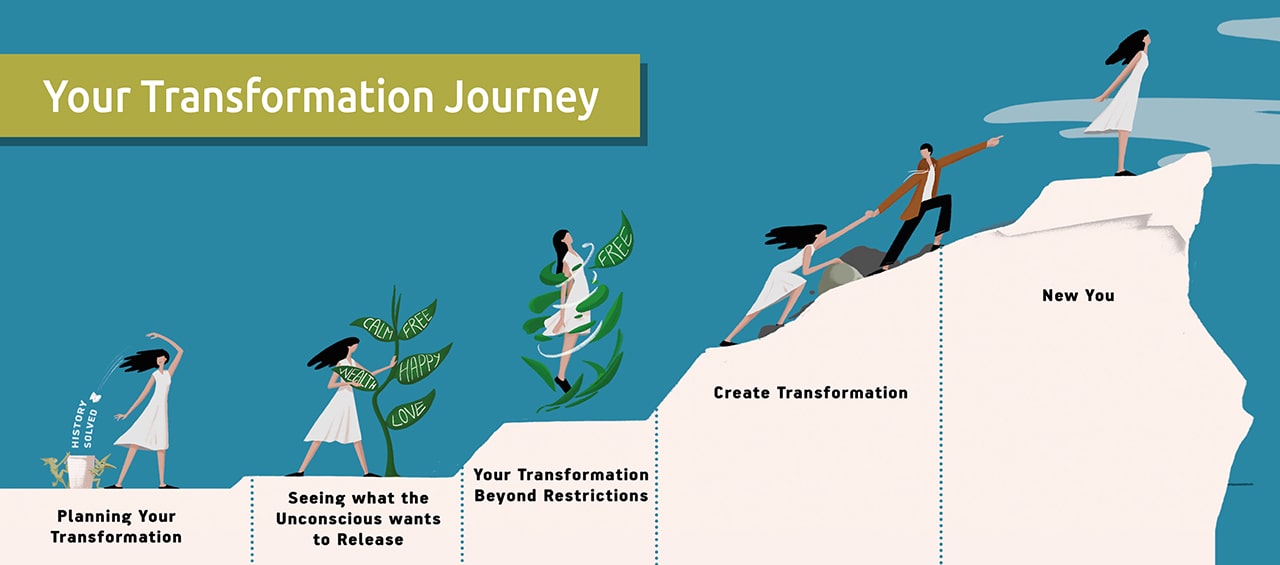 Your Transformation Journey

HISTORY SOLVED

Planning Your Transformation

CALM FREE WEALTH HAPPY LOVE

Seeing what the Unconscious wants to Release

FREE

Your Transformation Beyond Restrictions

Create Transformation

New You